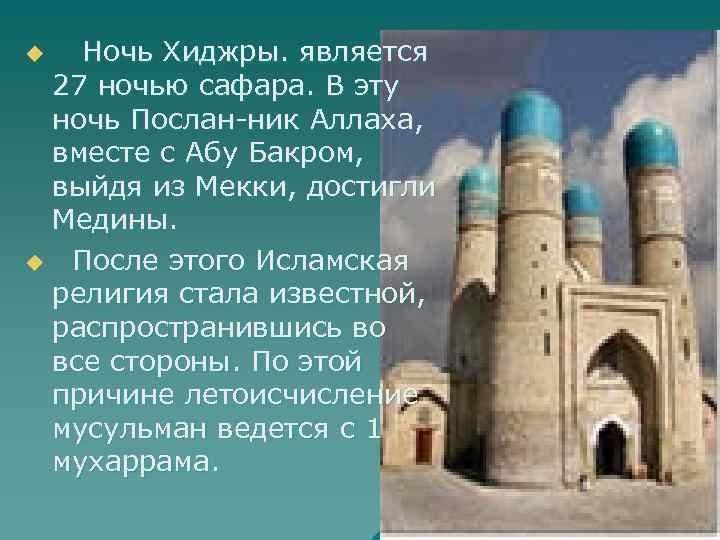 Ночь Хиджры. является 27 ночью сафара. В эту ночь Послан-ник Аллаха, вместе с Абу Бакром, выйдя из Мекки, достигли Медины.

После этого Исламская религия стала известной, распространившись во все стороны. По этой причине летоисчисление мусульман ведется с 1 мухаррама.